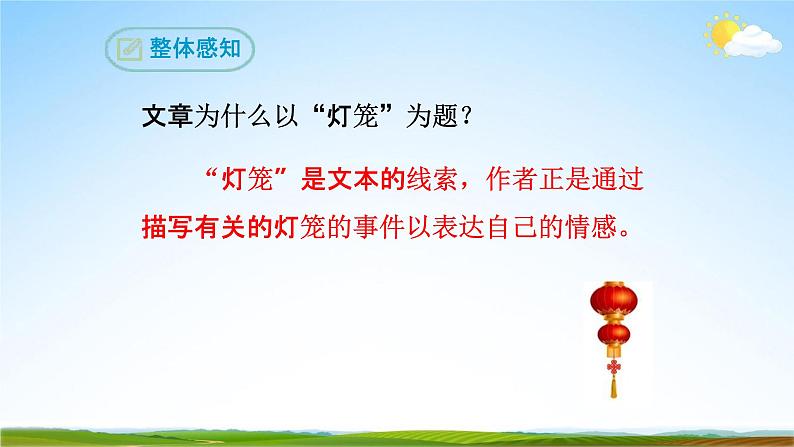 整体感知

文章为什么以“灯笼”为题？

“灯笼”是文本的线索，作者正是通过描写有关的灯笼的事件以表达自己的情感。